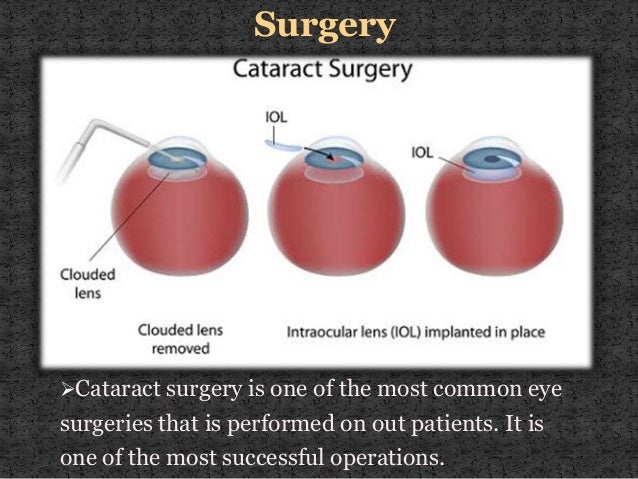 Surgery

Cataract Surgery

IOL

IOL

Clouded lens

Clouded lens removed

Intraocular lens (IOL) implanted in place

➢Cataract surgery is one of the most common eye surgeries that is performed on out patients. It is one of the most successful operations.